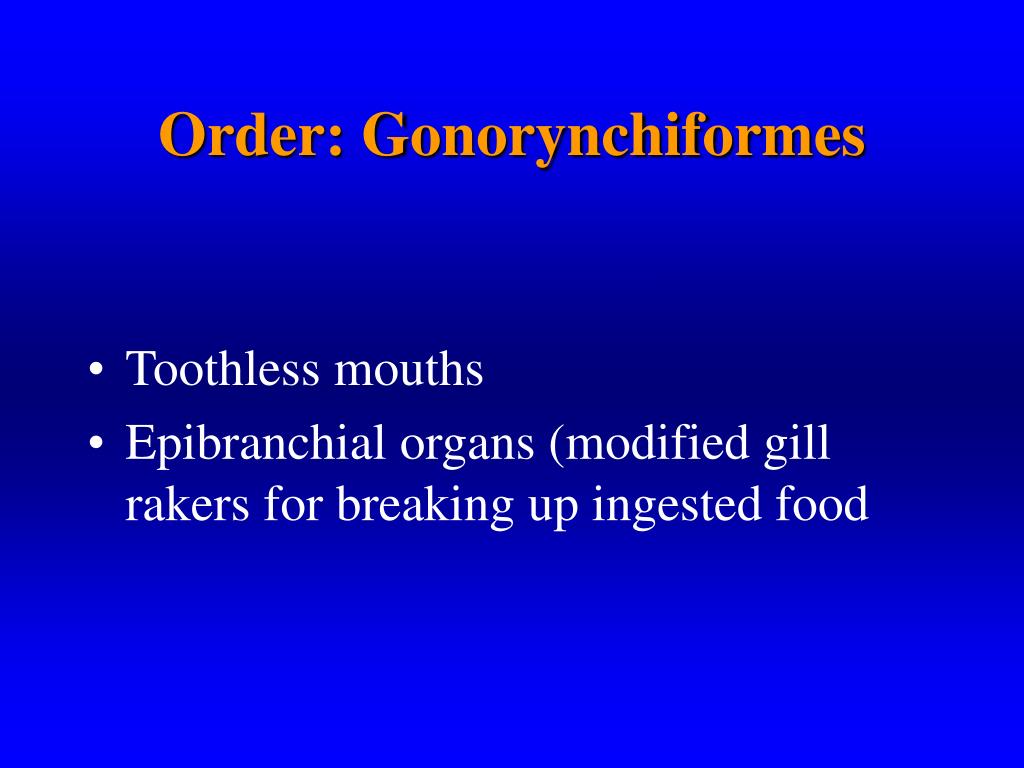 Order: Gonorynchiformes

• Toothless mouths
• Epibranchial organs (modified gill rakers for breaking up ingested food